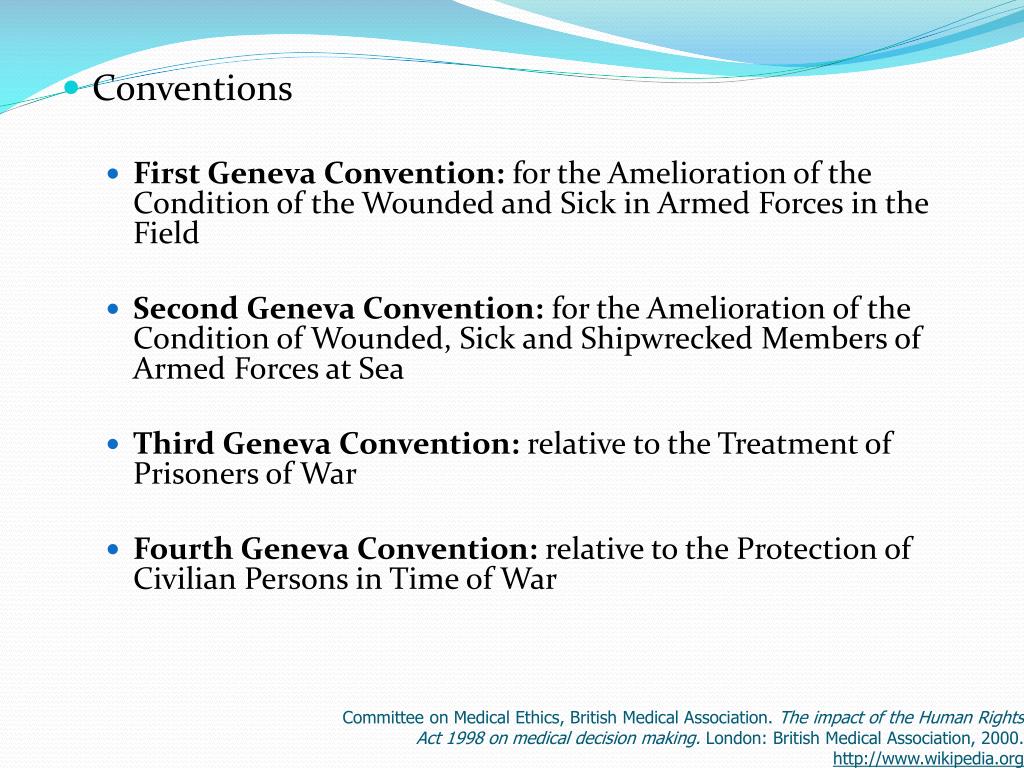 Conventions

First Geneva Convention: for the Amelioration of the Condition of the Wounded and Sick in Armed Forces in the Field

Second Geneva Convention: for the Amelioration of the Condition of Wounded, Sick and Shipwrecked Members of Armed Forces at Sea

Third Geneva Convention: relative to the Treatment of Prisoners of War

Fourth Geneva Convention: relative to the Protection of Civilian Persons in Time of War

Committee on Medical Ethics, British Medical Association. The impact of the Human Rights Act 1998 on medical decision making. London: British Medical Association, 2000. http://www.wikipedia.org